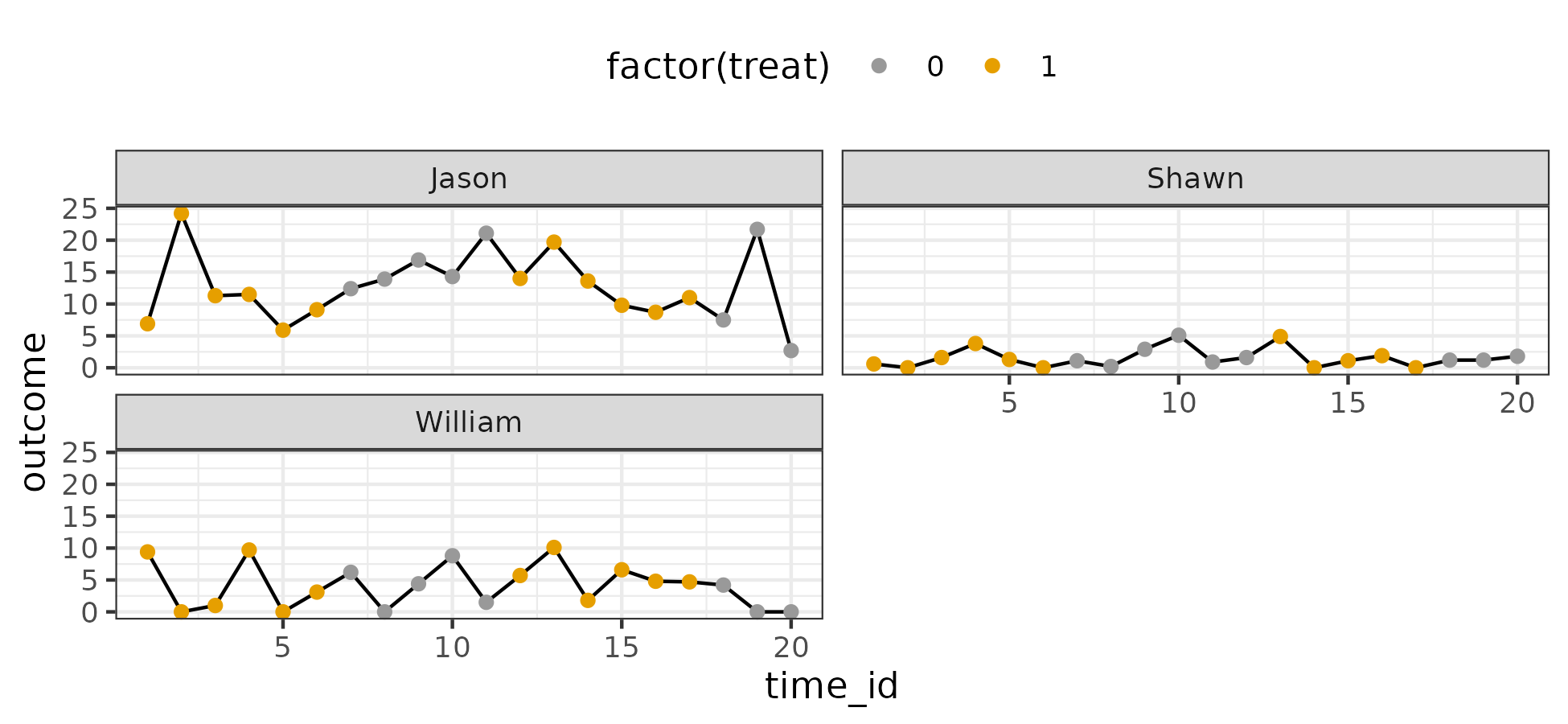 factor(treat) 0 1

Jason

25
20
15
10
5
0

Shawn

5 10 15 20

William

25
20
15
10
5
0

5 10 15 20

outcome

time_id